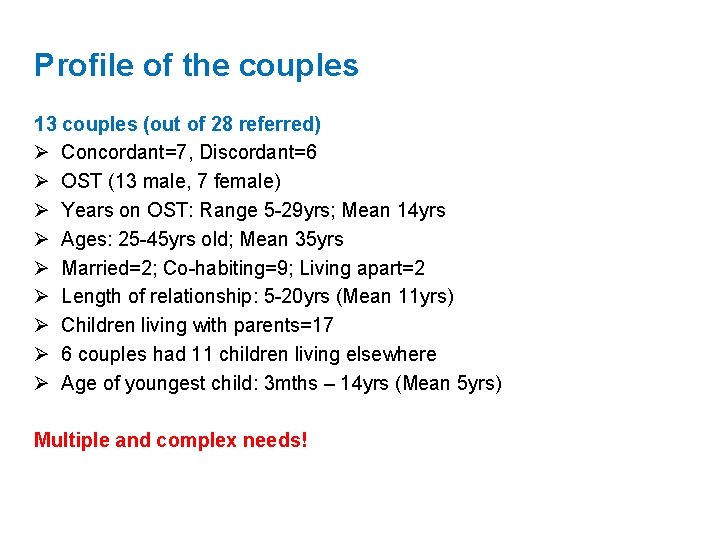 Profile of the couples

13 couples (out of 28 referred)
➢ Concordant=7, Discordant=6
➢ OST (13 male, 7 female)
➢ Years on OST: Range 5-29yrs; Mean 14yrs
➢ Ages: 25-45yrs old; Mean 35yrs
➢ Married=2; Co-habiting=9; Living apart=2
➢ Length of relationship: 5-20yrs (Mean 11yrs)
➢ Children living with parents=17
➢ 6 couples had 11 children living elsewhere
➢ Age of youngest child: 3mths – 14yrs (Mean 5yrs)

Multiple and complex needs!